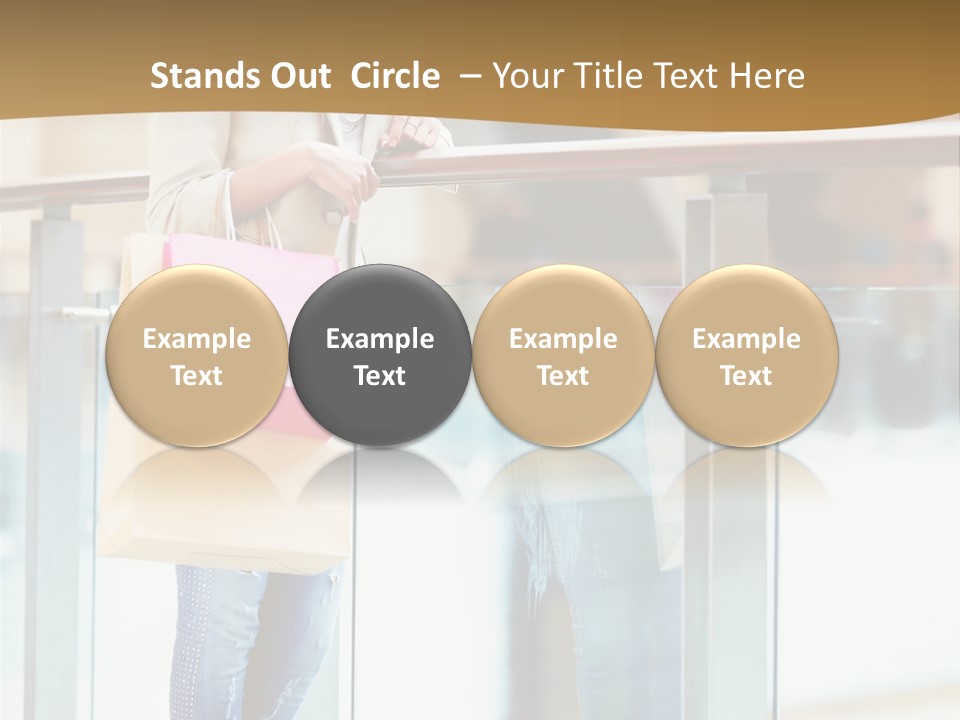 Stands Out Circle – Your Title Text Here

Example Text

Example Text

Example Text

Example Text